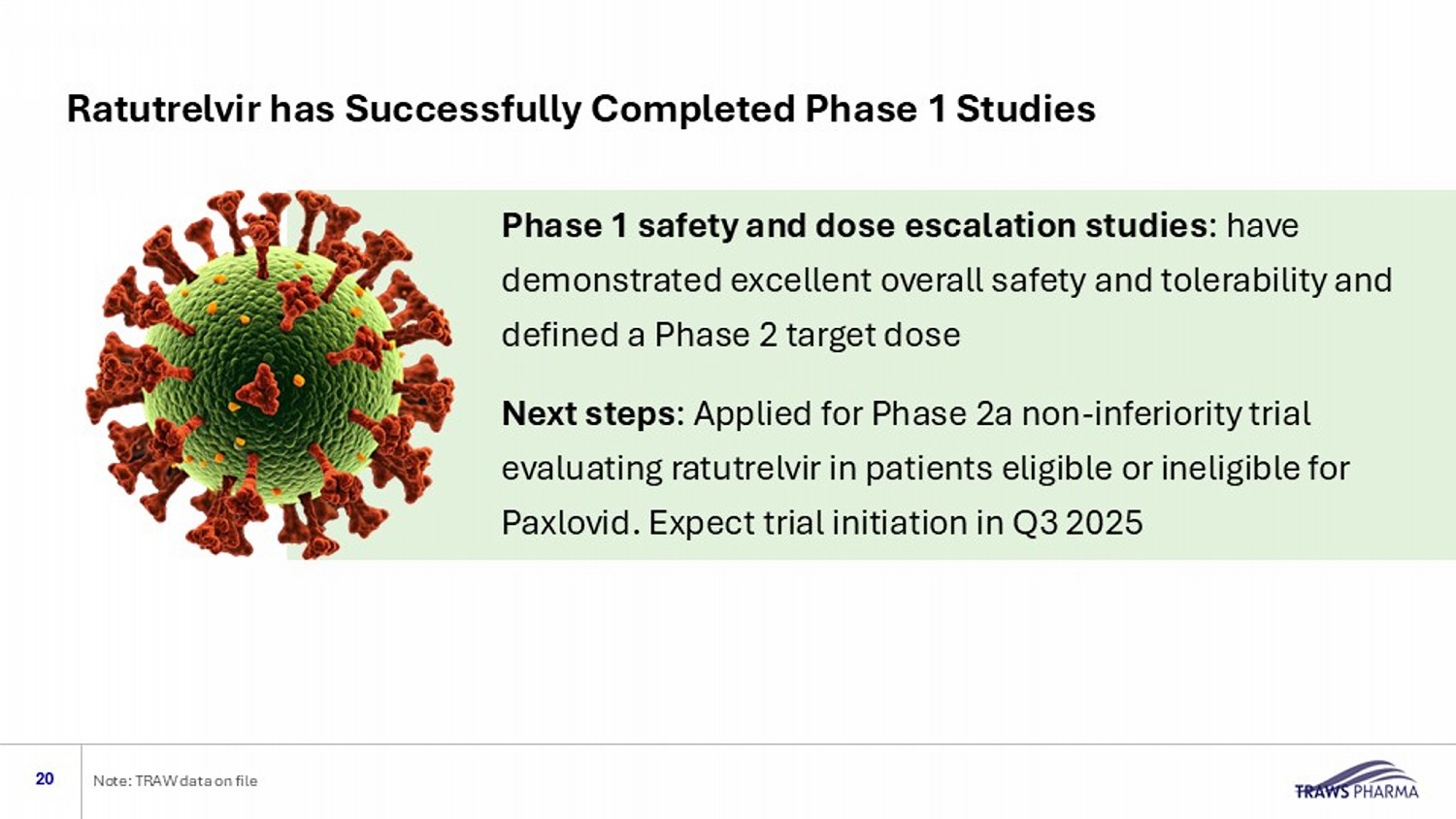 Ratutrelvir has Successfully Completed Phase 1 Studies

Phase 1 safety and dose escalation studies: have demonstrated excellent overall safety and tolerability and defined a Phase 2 target dose

Next steps: Applied for Phase 2a non-inferiority trial evaluating ratutrelvir in patients eligible or ineligible for Paxlovid. Expect trial initiation in Q3 2025

20

Note: TRAW data on file

TRAWS PHARMA